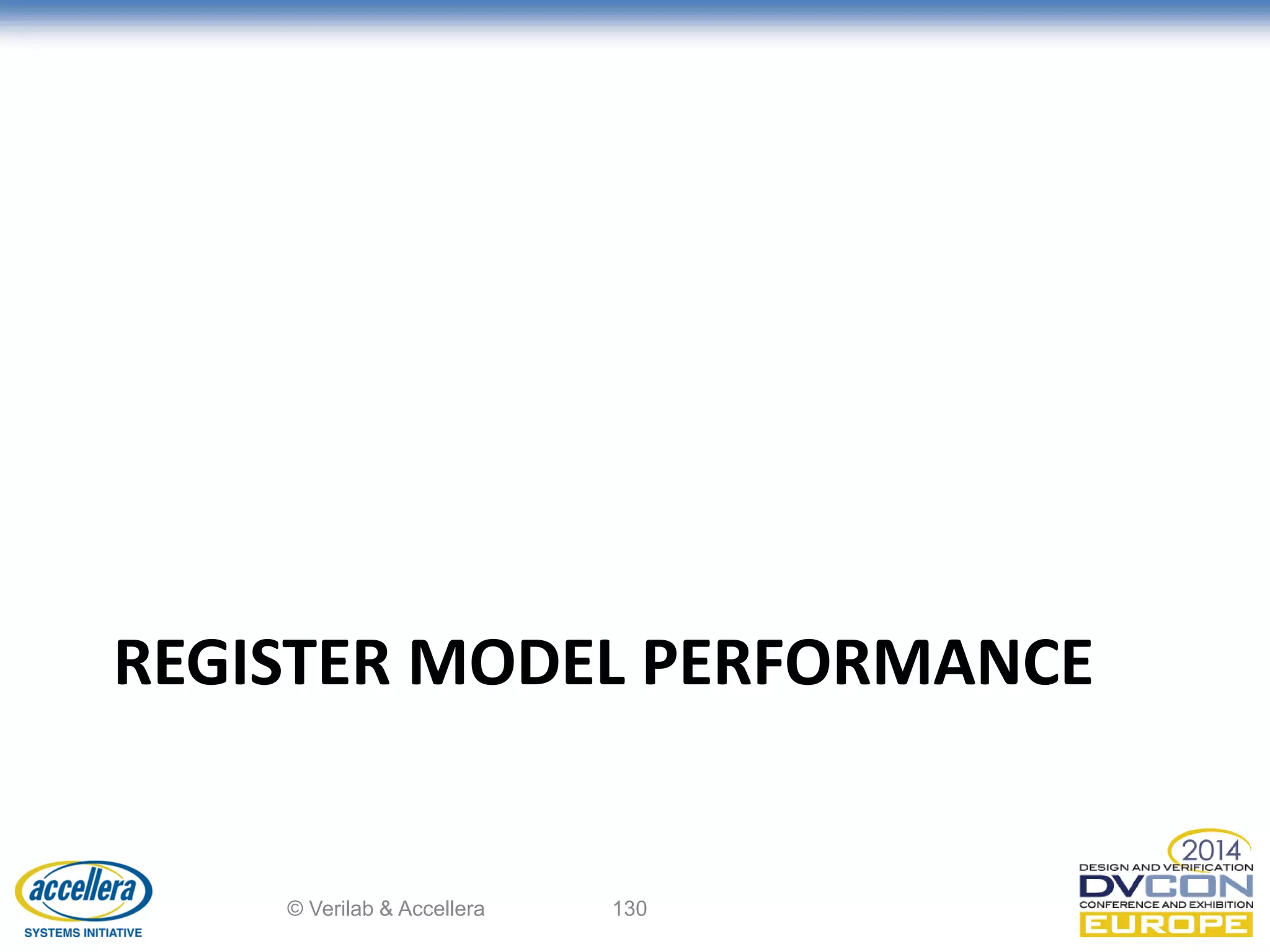 REGISTER MODEL PERFORMANCE

accellera
SYSTEMS INITIATIVE

© Verilab & Accellera

130

2014
DESIGN AND VERIFICATION
DVCON
CONFERENCE AND EXHIBITION
EUROPE